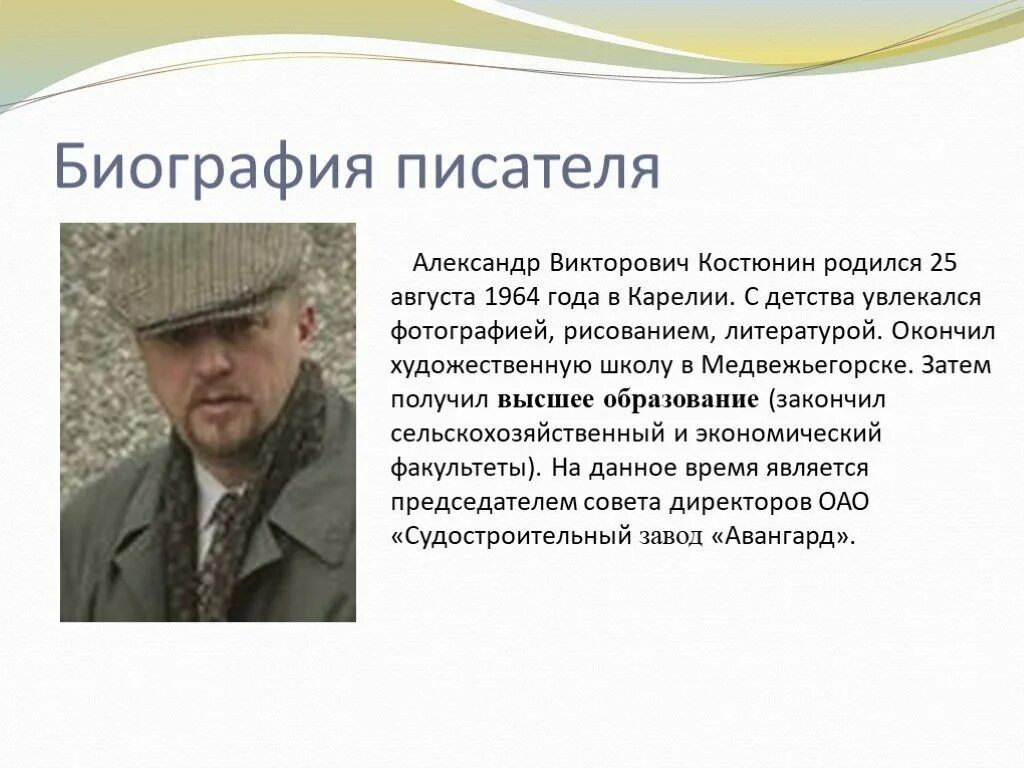 Биография писателя

Александр Викторович Костюнин родился 25 августа 1964 года в Карелии. С детства увлекался фотографией, рисованием, литературой. Окончил художественную школу в Медвежьегорске. Затем получил высшее образование (закончил сельскохозяйственный и экономический факультеты). На данное время является председателем совета директоров ОАО «Судостроительный завод «Авангард».